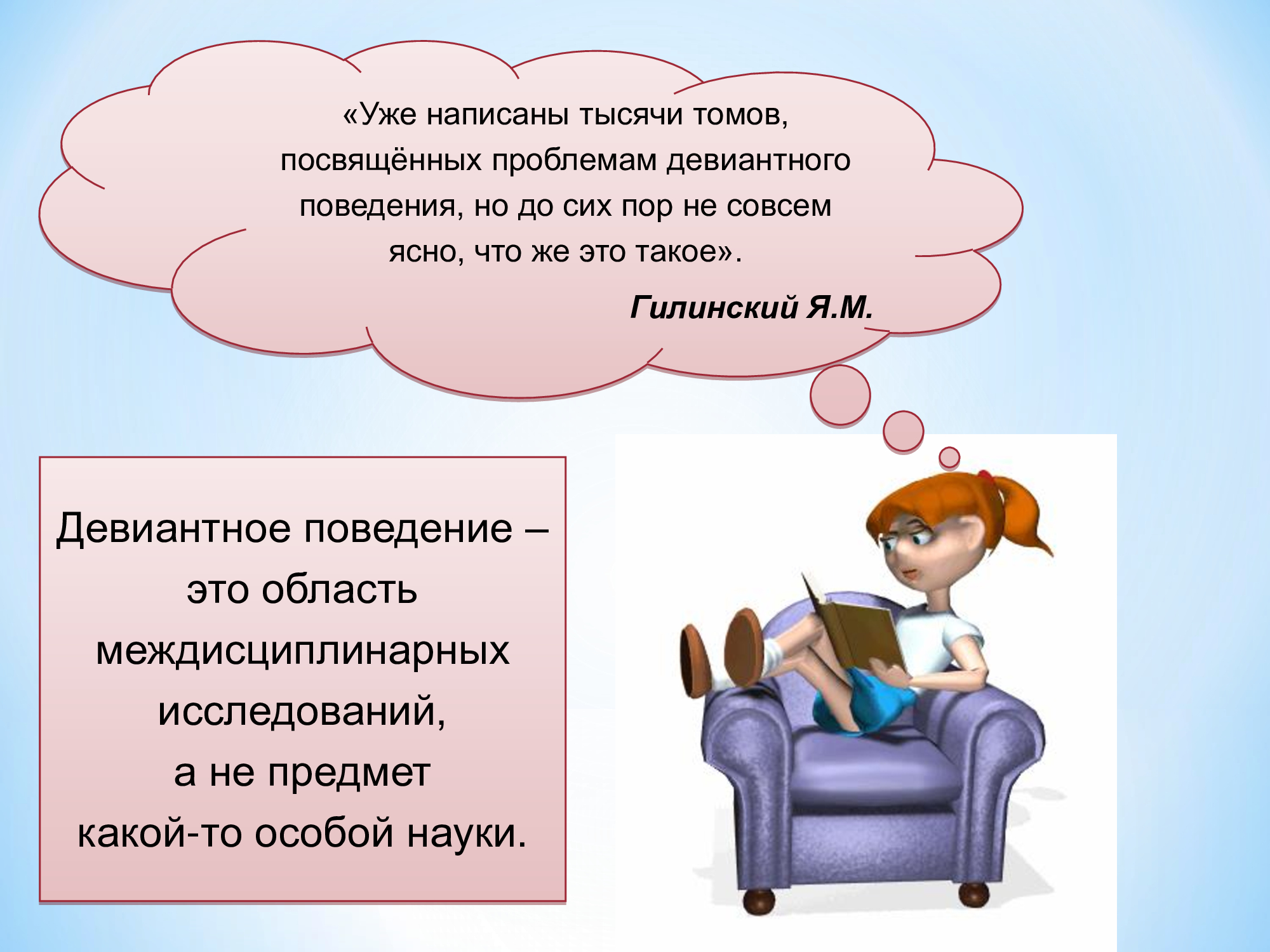 «Уже написаны тысячи томов, посвящённых проблемам девиантного поведения, но до сих пор не совсем ясно, что же это такое».

Гилинский Я.М.

Девиантное поведение – это область междисциплинарных исследований, а не предмет какой-то особой науки.